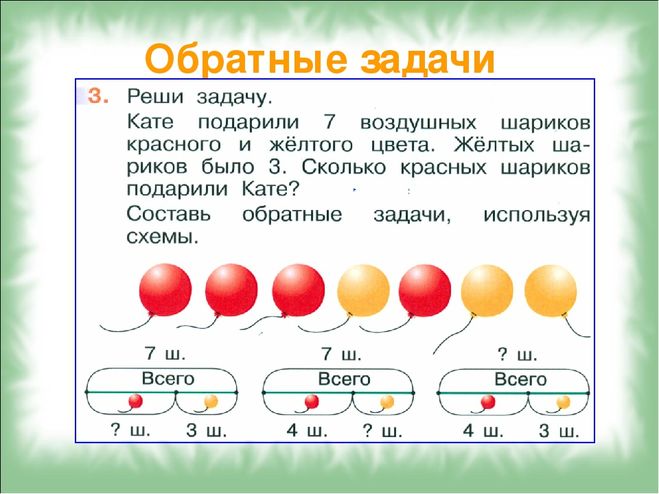 Обратные задачи

3. Реши задачу.

Кате подарили 7 воздушных шариков красного и жёлтого цвета. Жёлтых шариков было 3. Сколько красных шариков подарили Кате?

Составь обратные задачи, используя схемы.

7 ш.
Всего
? ш. 3 ш.

7 ш.
Всего
4 ш. ? ш.

? ш.
Всего
4 ш. 3 ш.